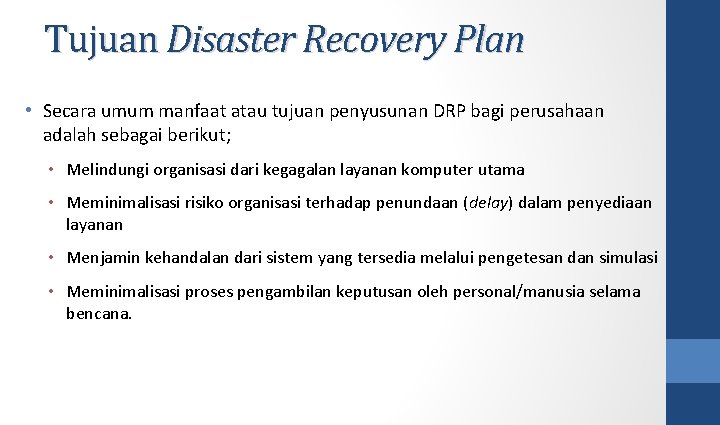 Tujuan Disaster Recovery Plan

• Secara umum manfaat atau tujuan penyusunan DRP bagi perusahaan adalah sebagai berikut;

• Melindungi organisasi dari kegagalan layanan komputer utama

• Meminimalisasi risiko organisasi terhadap penundaan (delay) dalam penyediaan layanan

• Menjamin kehandalan dari sistem yang tersedia melalui pengetesan dan simulasi

• Meminimalisasi proses pengambilan keputusan oleh personal/manusia selama bencana.